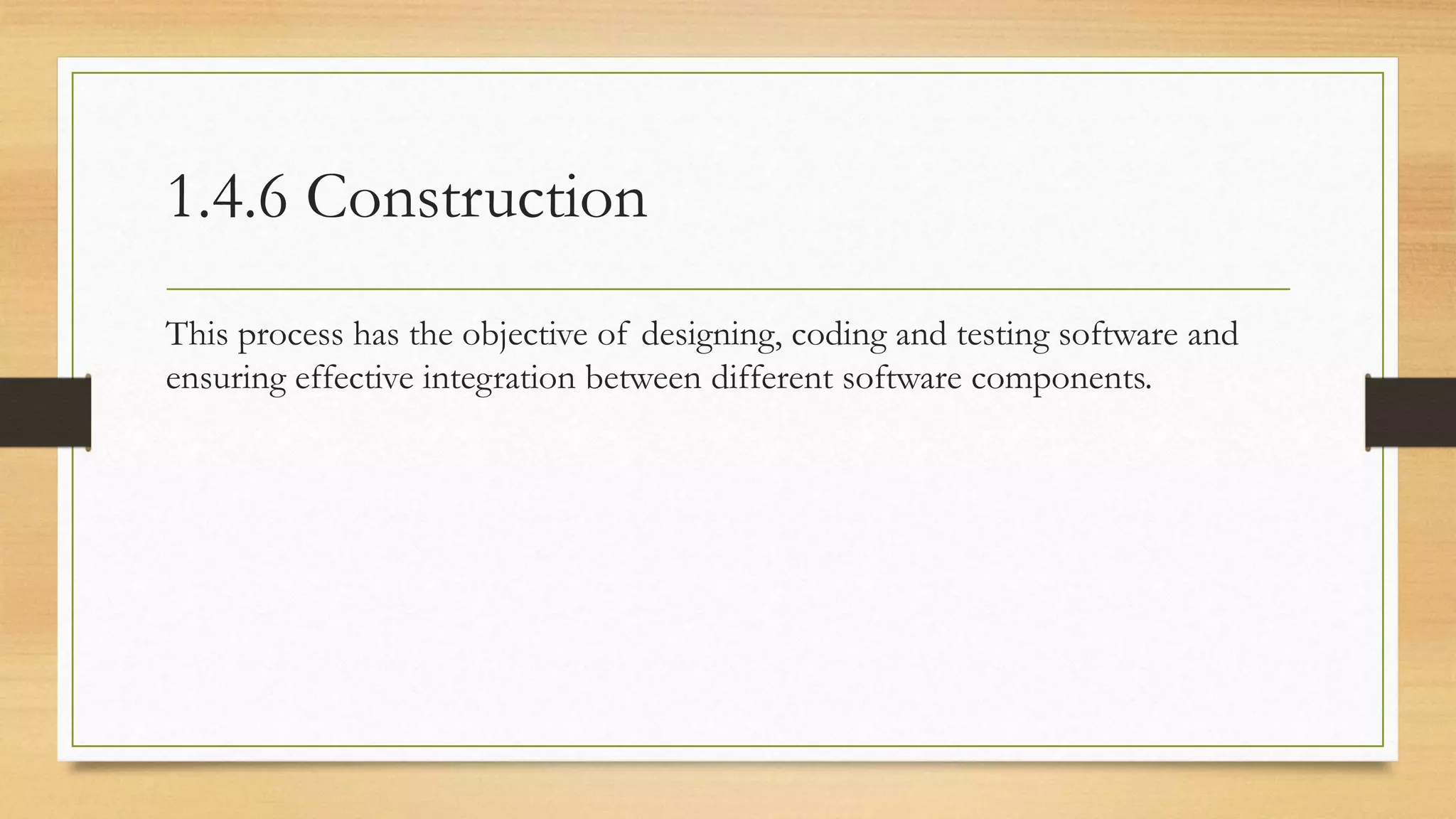 1.4.6 Construction

This process has the objective of designing, coding and testing software and ensuring effective integration between different software components.